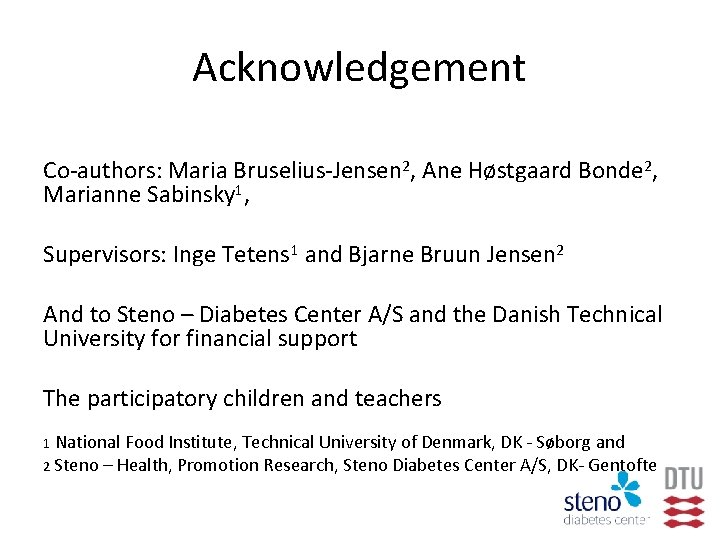 Acknowledgement

Co-authors: Maria Bruselius-Jensen$^2$, Ane Høstgaard Bonde$^2$, Marianne Sabinsky$^1$,

Supervisors: Inge Tetens$^1$ and Bjarne Bruun Jensen$^2$

And to Steno – Diabetes Center A/S and the Danish Technical University for financial support

The participatory children and teachers

1 National Food Institute, Technical University of Denmark, DK - Søborg and
2 Steno – Health, Promotion Research, Steno Diabetes Center A/S, DK- Gentofte

steno
diabetes center

DTU